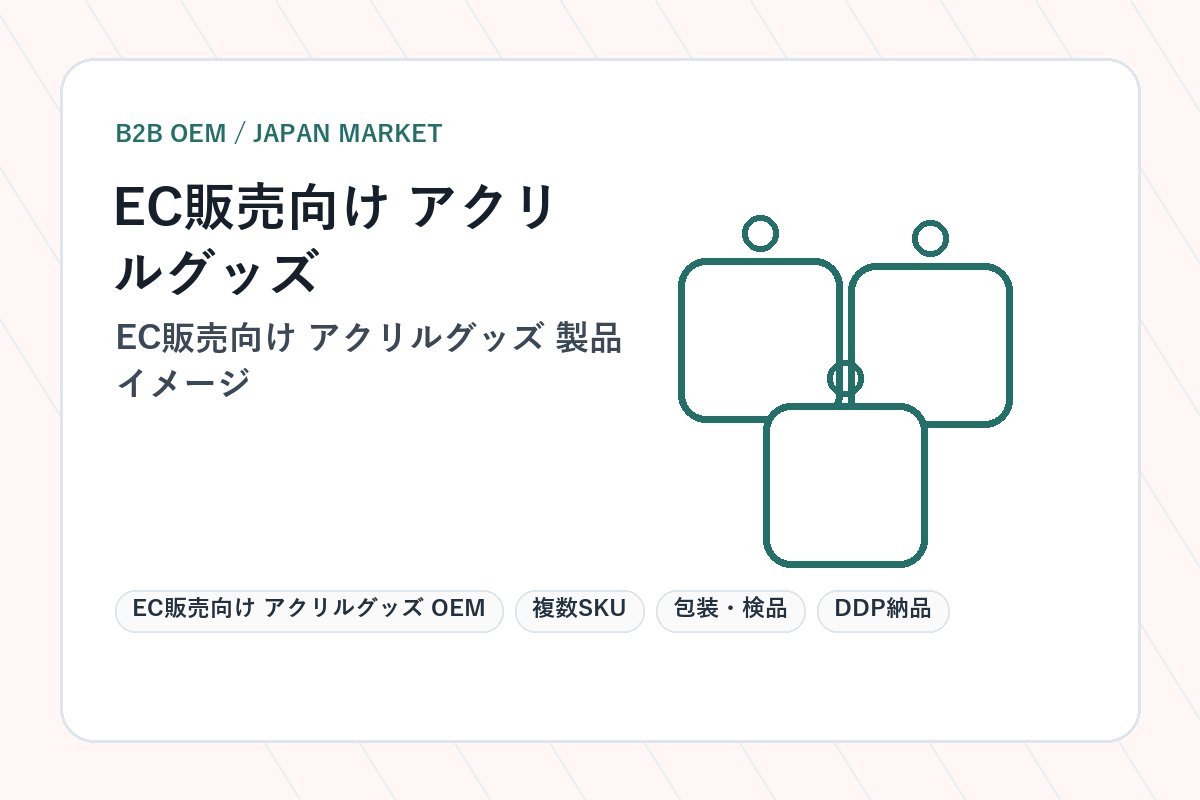 B2B OEM / JAPAN MARKET

EC販売向け アクリルグッズ

EC販売向け アクリルグッズ 製品イメージ

EC販売向け アクリルグッズ OEM

複数SKU

包装・検品

DDP納品